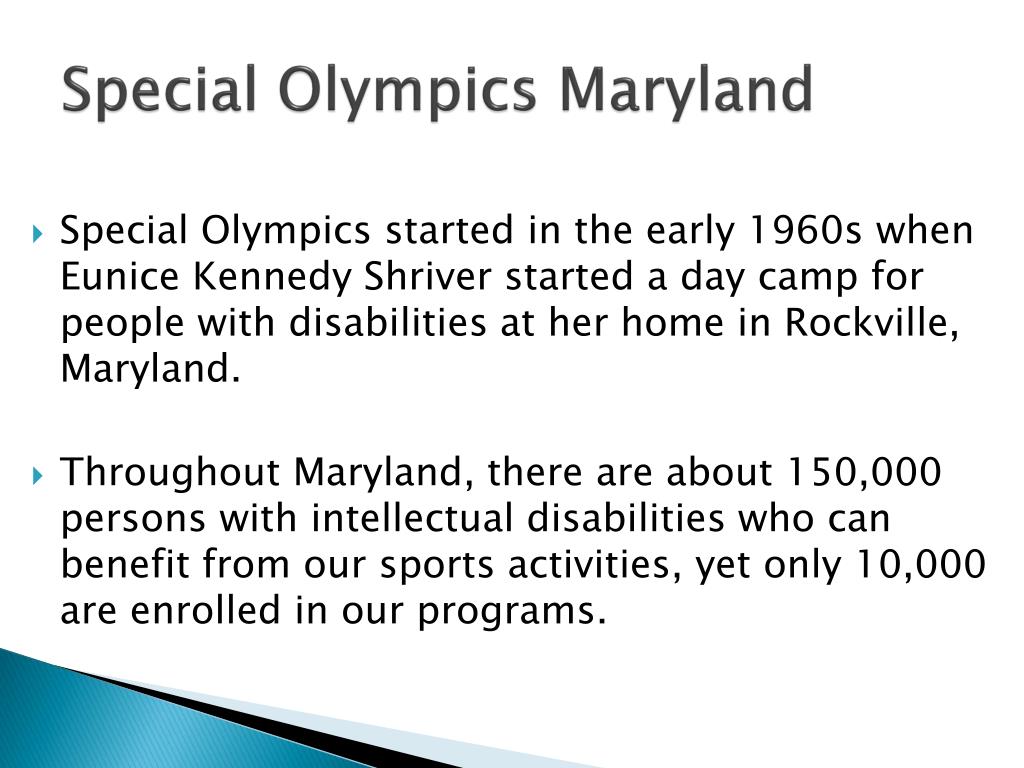 Special Olympics Maryland

Special Olympics started in the early 1960s when Eunice Kennedy Shriver started a day camp for people with disabilities at her home in Rockville, Maryland.

Throughout Maryland, there are about 150,000 persons with intellectual disabilities who can benefit from our sports activities, yet only 10,000 are enrolled in our programs.